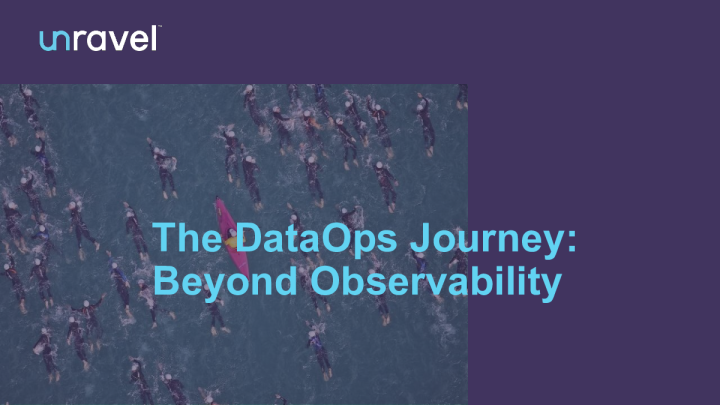 unravel™

The DataOps Journey: Beyond Observability